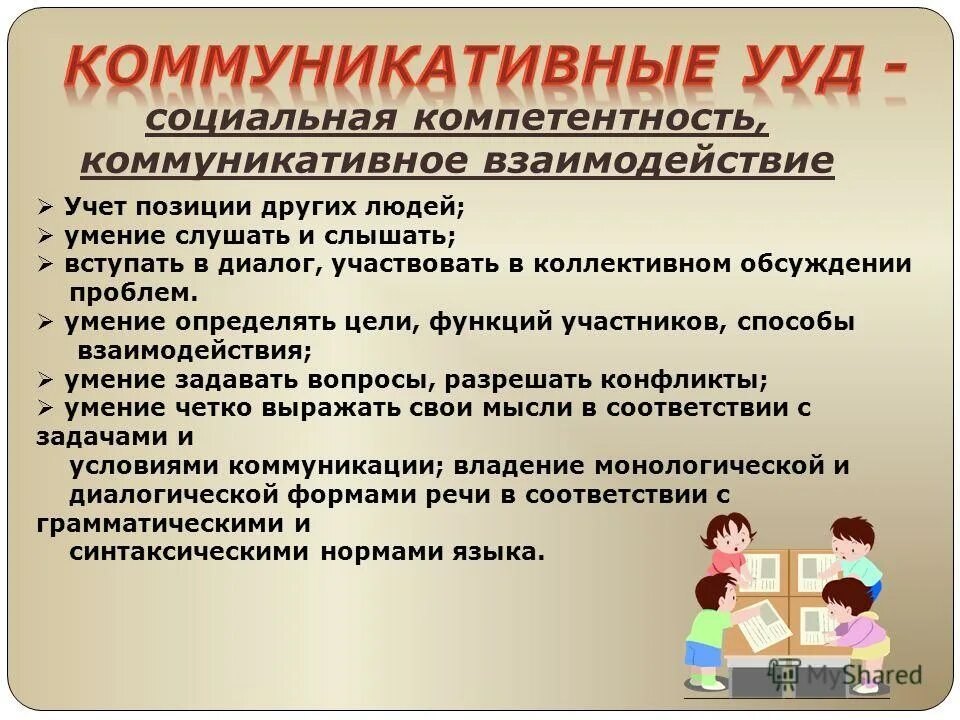 КОММУНИКАТИВНЫЕ УУД -
социальная компетентность, коммуникативное взаимодействие

➢ Учет позиции других людей;
➢ умение слушать и слышать;
➢ вступать в диалог, участвовать в коллективном обсуждении проблем.
➢ умение определять цели, функций участников, способы взаимодействия;
➢ умение задавать вопросы, разрешать конфликты;
➢ умение четко выражать свои мысли в соответствии с задачами и условиями коммуникации; владение монологической и диалогической формами речи в соответствии с грамматическими и синтаксическими нормами языка.

MyShared